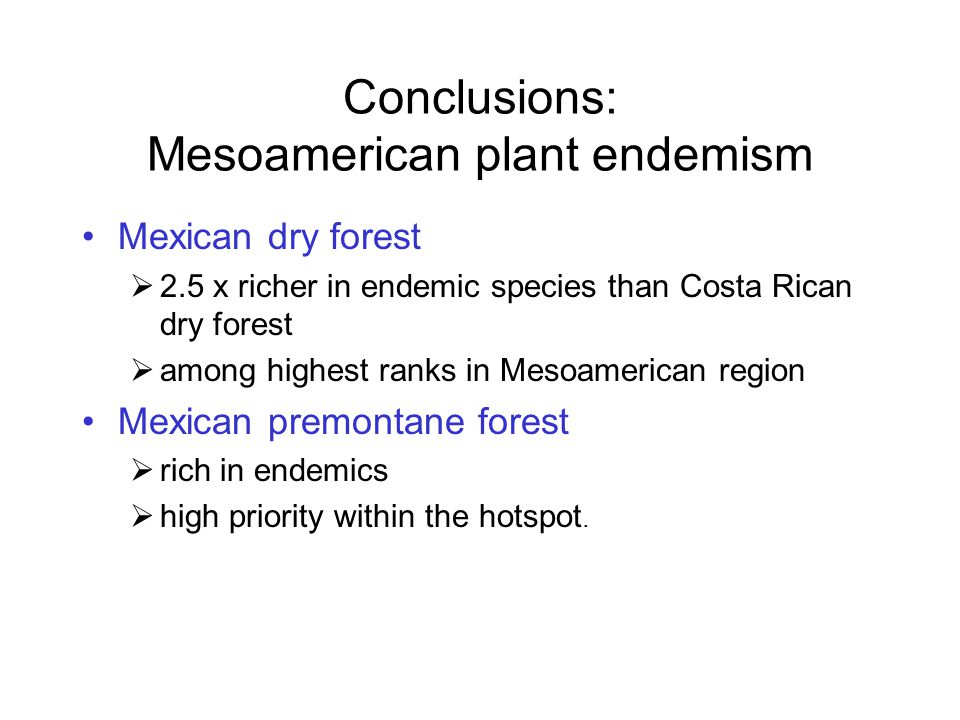 Conclusions:
Mesoamerican plant endemism

• Mexican dry forest
  ➢ 2.5 x richer in endemic species than Costa Rican dry forest
  ➢ among highest ranks in Mesoamerican region
• Mexican premontane forest
  ➢ rich in endemics
  ➢ high priority within the hotspot.